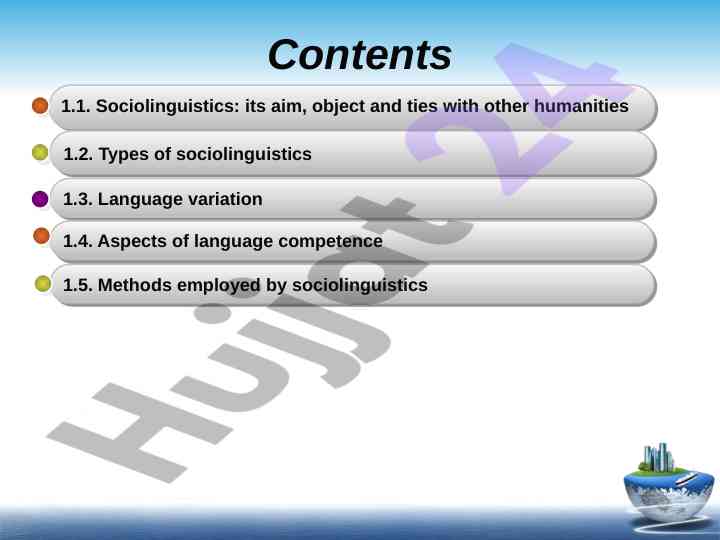 Contents

1.1. Sociolinguistics: its aim, object and ties with other humanities

1.2. Types of sociolinguistics

1.3. Language variation

1.4. Aspects of language competence

1.5. Methods employed by sociolinguistics

Hujjat 24